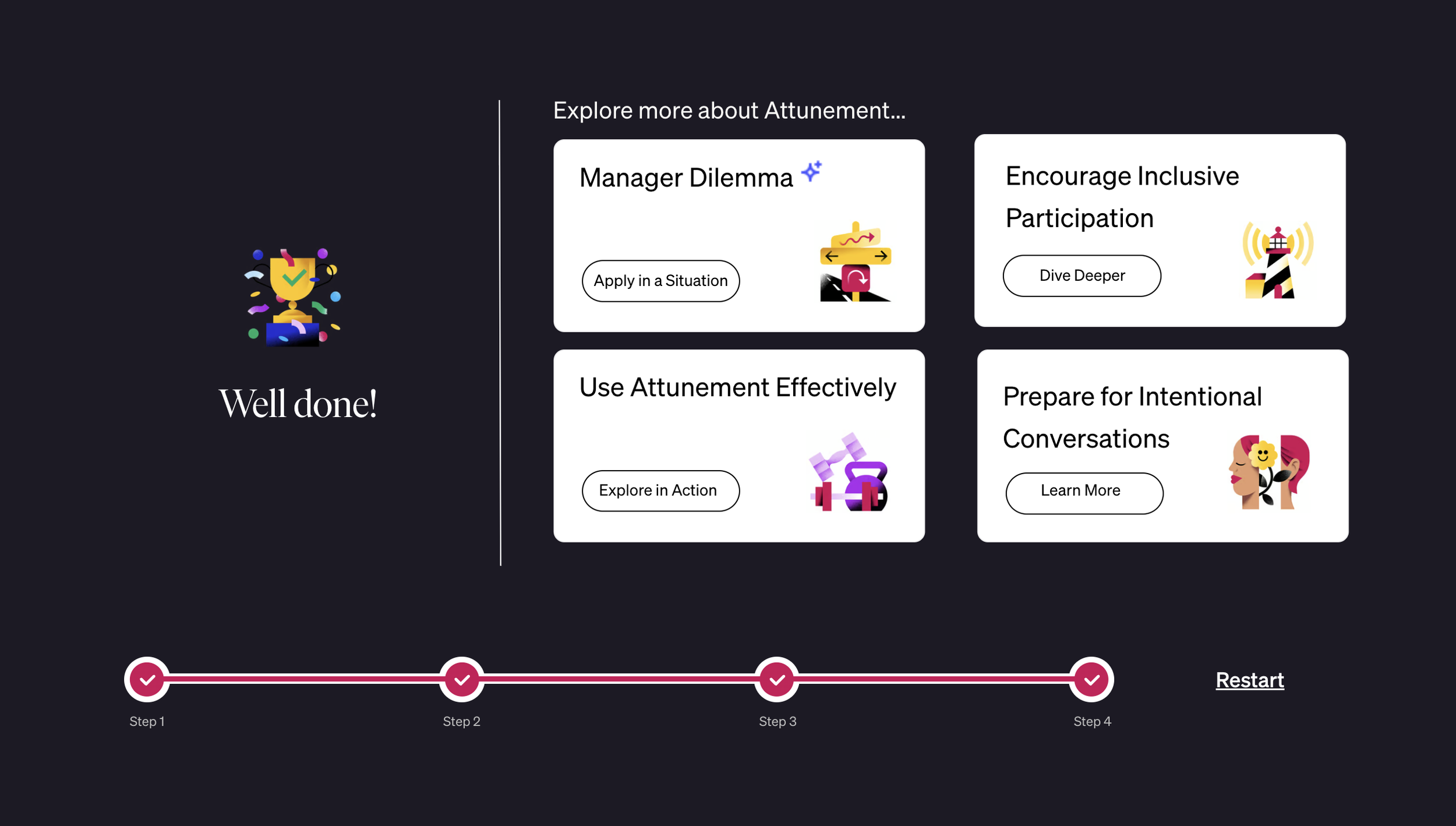 Well done!

Explore more about Attunement...

Manager Dilemma

Apply in a Situation

Encourage Inclusive Participation

Dive Deeper

Use Attunement Effectively

Explore in Action

Prepare for Intentional Conversations

Learn More

Step 1

Step 2

Step 3

Step 4

Restart